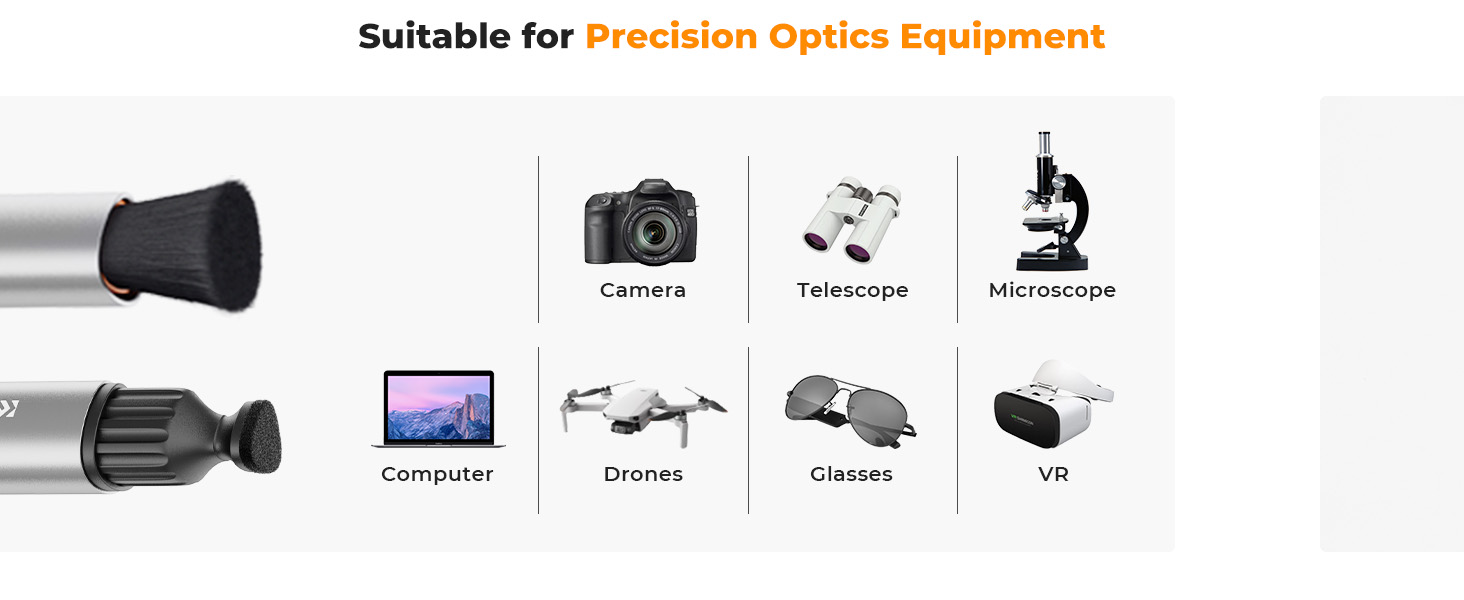 Suitable for Precision Optics Equipment

Camera

Telescope

Microscope

Computer

Drones

Glasses

VR